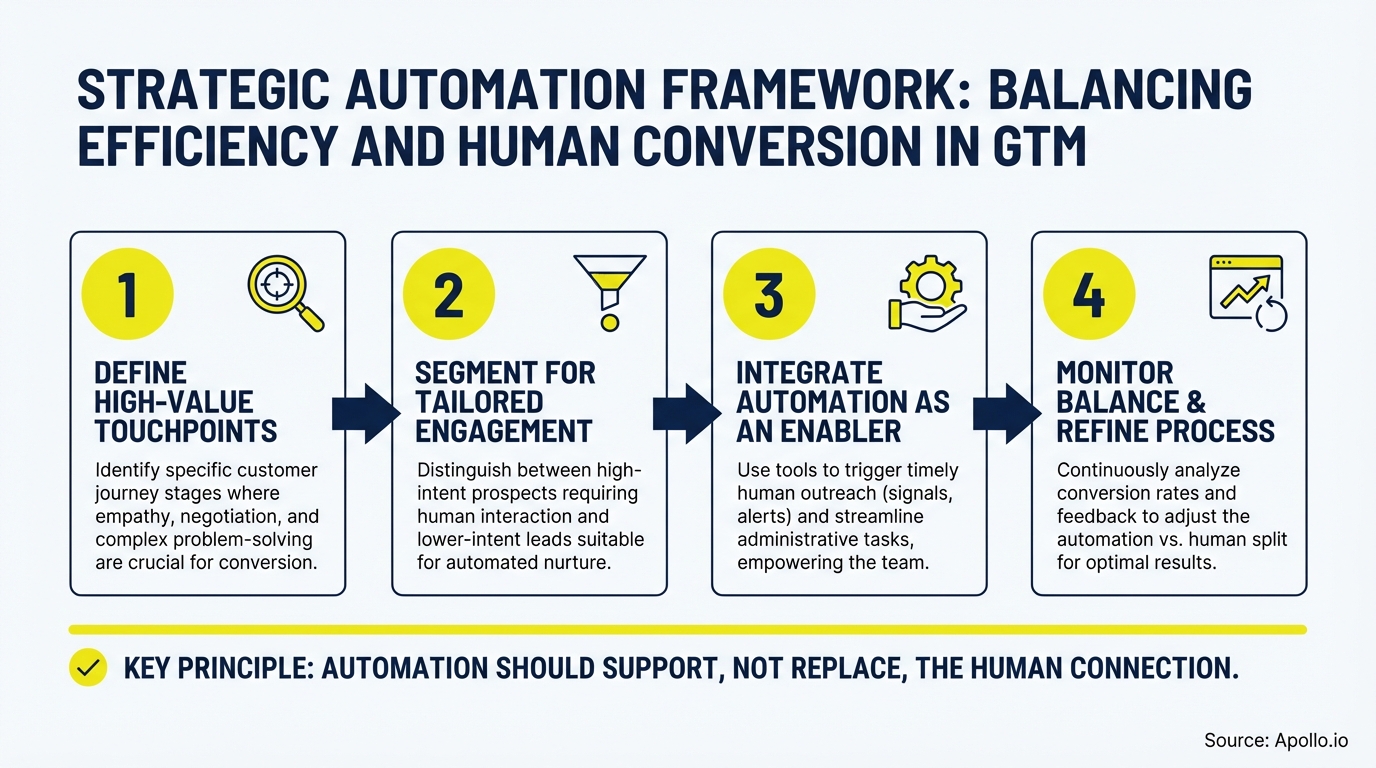 STRATEGIC AUTOMATION FRAMEWORK: BALANCING EFFICIENCY AND HUMAN CONVERSION IN GTM

1

DEFINE HIGH-VALUE TOUCHPOINTS

Identify specific customer journey stages where empathy, negotiation, and complex problem-solving are crucial for conversion.

2

SEGMENT FOR TAILORED ENGAGEMENT

Distinguish between high-intent prospects requiring human interaction and lower-intent leads suitable for automated nurture.

3

INTEGRATE AUTOMATION AS AN ENABLER

Use tools to trigger timely human outreach (signals, alerts) and streamline administrative tasks, empowering the team.

4

MONITOR BALANCE & REFINE PROCESS

Continuously analyze conversion rates and feedback to adjust the automation vs. human split for optimal results.

KEY PRINCIPLE: AUTOMATION SHOULD SUPPORT, NOT REPLACE, THE HUMAN CONNECTION.

Source: Apollo.io